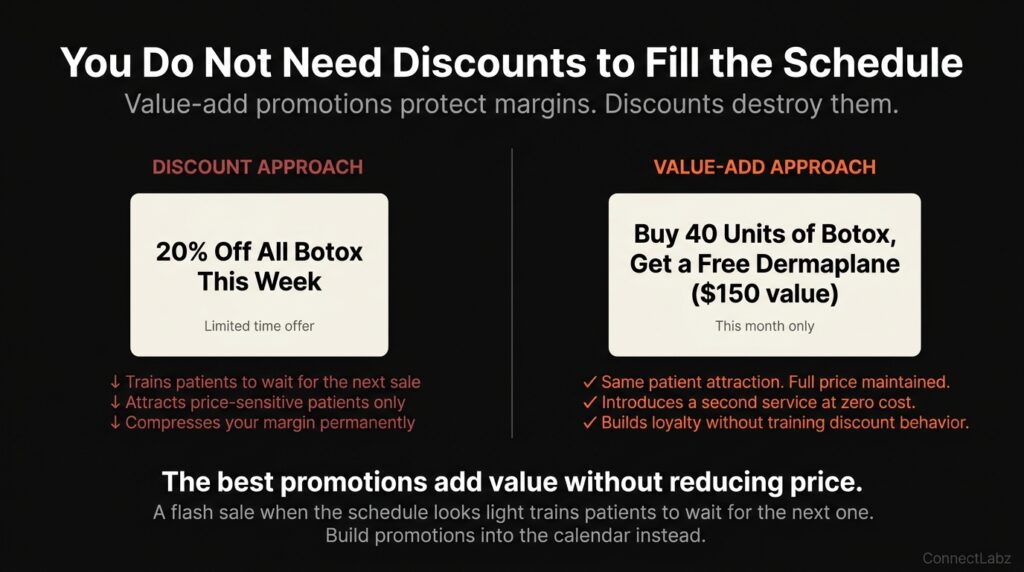 You Do Not Need Discounts to Fill the Schedule
Value-add promotions protect margins. Discounts destroy them.

DISCOUNT APPROACH

20% Off All Botox This Week

Limited time offer

↓ Trains patients to wait for the next sale
↓ Attracts price-sensitive patients only
↓ Compresses your margin permanently

VALUE-ADD APPROACH

Buy 40 Units of Botox, Get a Free Dermaplane ($150 value)

This month only

✓ Same patient attraction. Full price maintained.
✓ Introduces a second service at zero cost.
✓ Builds loyalty without training discount behavior.

The best promotions add value without reducing price.
A flash sale when the schedule looks light trains patients to wait for the next one.
Build promotions into the calendar instead.

ConnectLabz